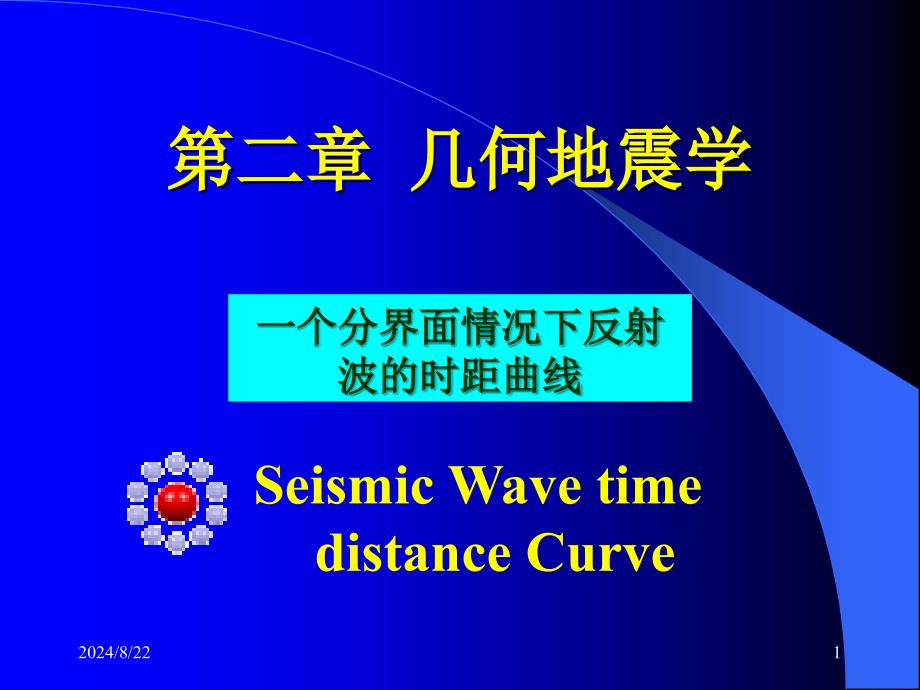 第二章 几何地震学

一个分界面情况下反射波的时距曲线

Seismic Wave time distance Curve

2024/8/22

1